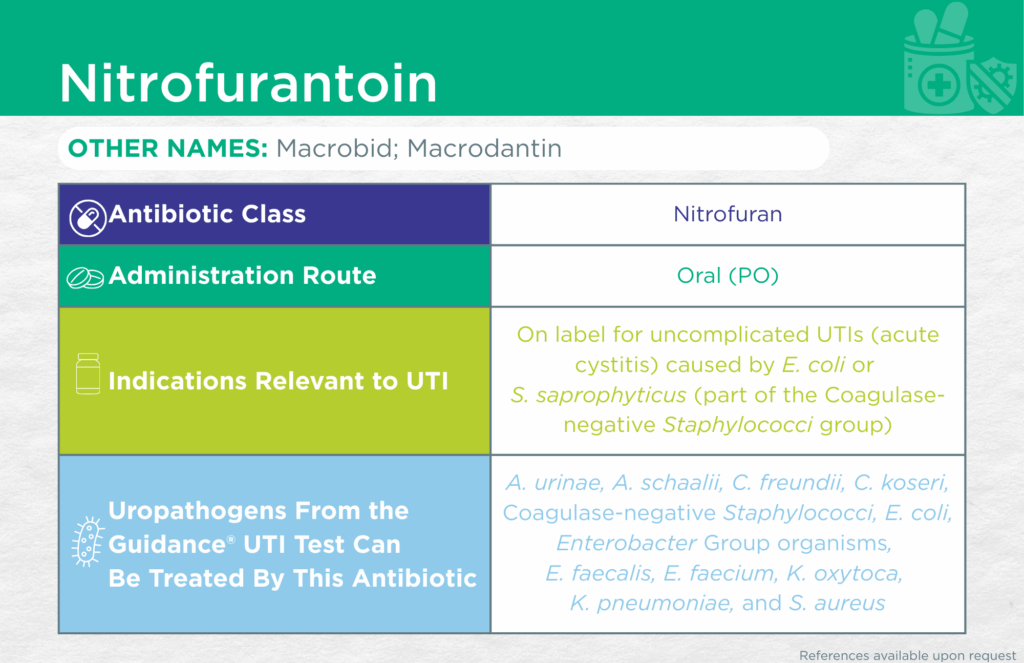 Nitrofurantoin

OTHER NAMES: Macrobid; Macrodantin

| Antibiotic Class | Nitrofuran |
|---|---|
| Administration Route | Oral (PO) |
| Indications Relevant to UTI | On label for uncomplicated UTIs (acute cystitis) caused by E. coli or S. saprophyticus (part of the Coagulase-negative Staphylococci group) |
| Uropathogens From the Guidance® UTI Test Can Be Treated By This Antibiotic | A. urinae, A. schaalii, C. freundii, C. koseri, Coagulase-negative Staphylococci, E. coli, Enterobacter Group organisms, E. faecalis, E. faecium, K. oxytoca, K. pneumoniae, and S. aureus |

References available upon request